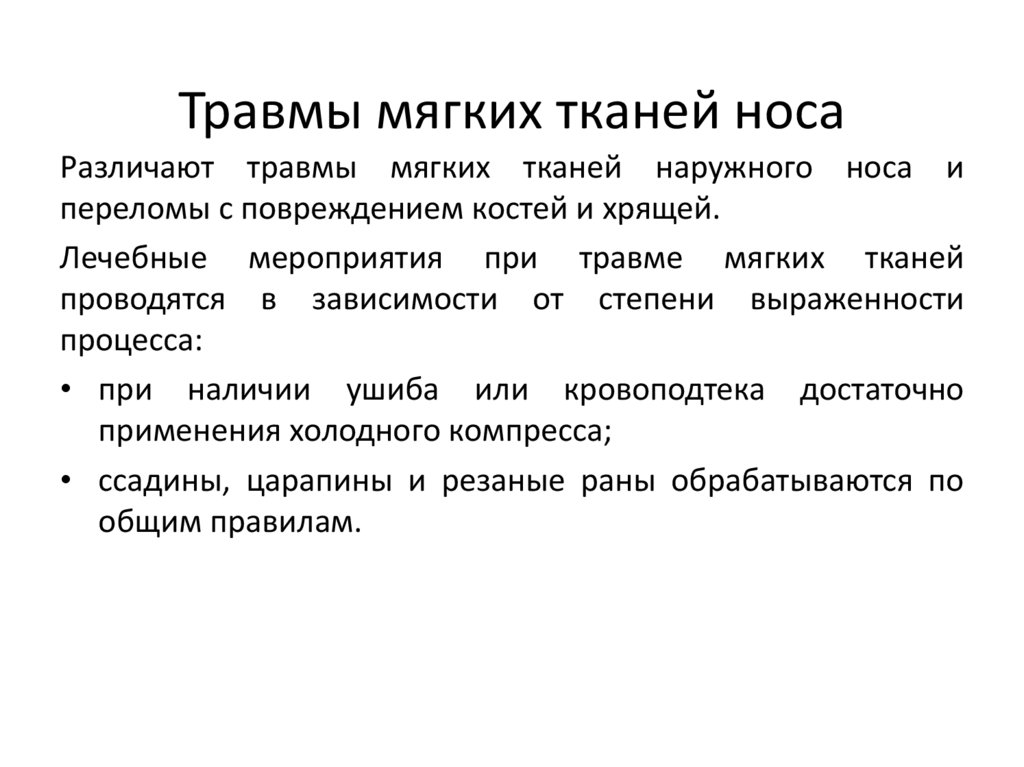 Травмы мягких тканей носа

Различают травмы мягких тканей наружного носа и переломы с повреждением костей и хрящей.

Лечебные мероприятия при травме мягких тканей проводятся в зависимости от степени выраженности процесса:

• при наличии ушиба или кровоподтека достаточно применения холодного компресса;

• ссадины, царапины и резаные раны обрабатываются по общим правилам.